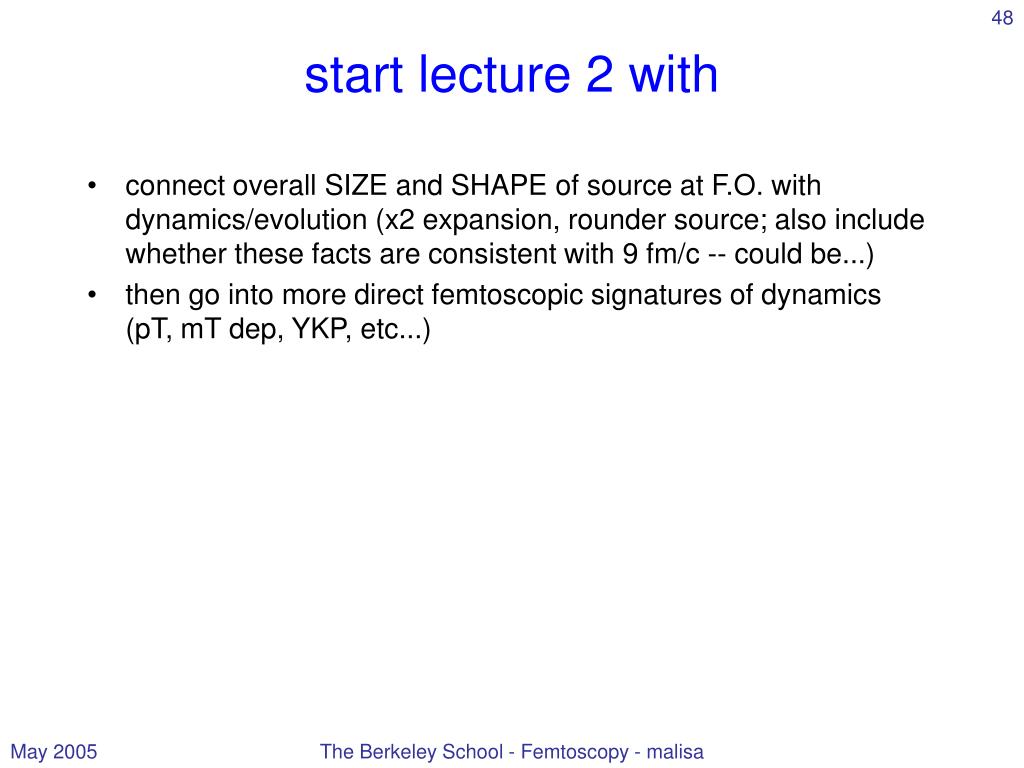 48

start lecture 2 with

• connect overall SIZE and SHAPE of source at F.O. with dynamics/evolution (x2 expansion, rounder source; also include whether these facts are consistent with 9 fm/c -- could be...)
• then go into more direct femtoscopic signatures of dynamics (pT, mT dep, YKP, etc...)

May 2005

The Berkeley School - Femtoscopy - malisa